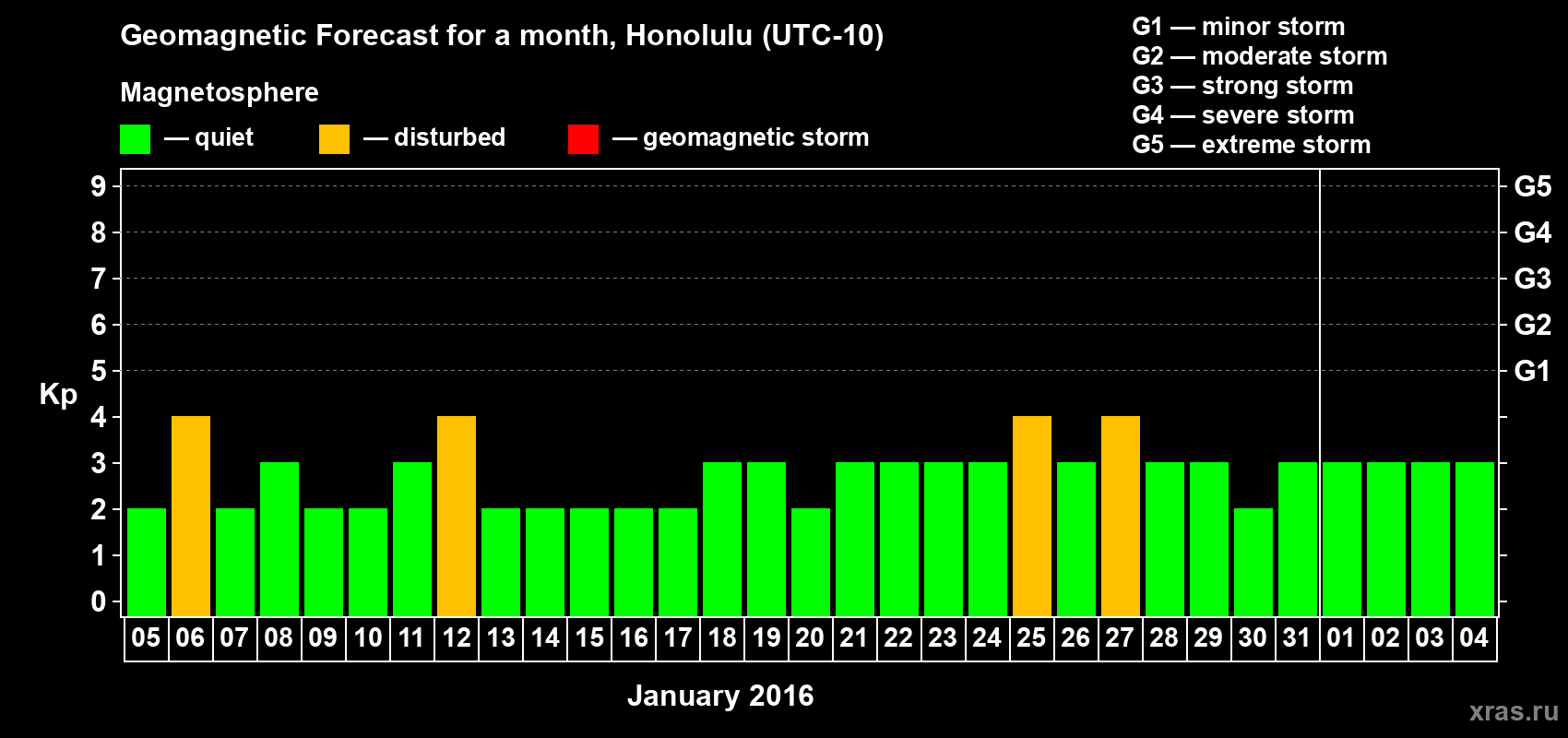 Geomagnetic Forecast for a month, Honolulu (UTC-10)

Magnetosphere

— quiet — disturbed — geomagnetic storm

G1 — minor storm
G2 — moderate storm
G3 — strong storm
G4 — severe storm
G5 — extreme storm

Kp

9 8 7 6 5 4 3 2 1 0

G5 G4 G3 G2 G1

05 06 07 08 09 10 11 12 13 14 15 16 17 18 19 20 21 22 23 24 25 26 27 28 29 30 31 01 02 03 04

January 2016

xras.ru